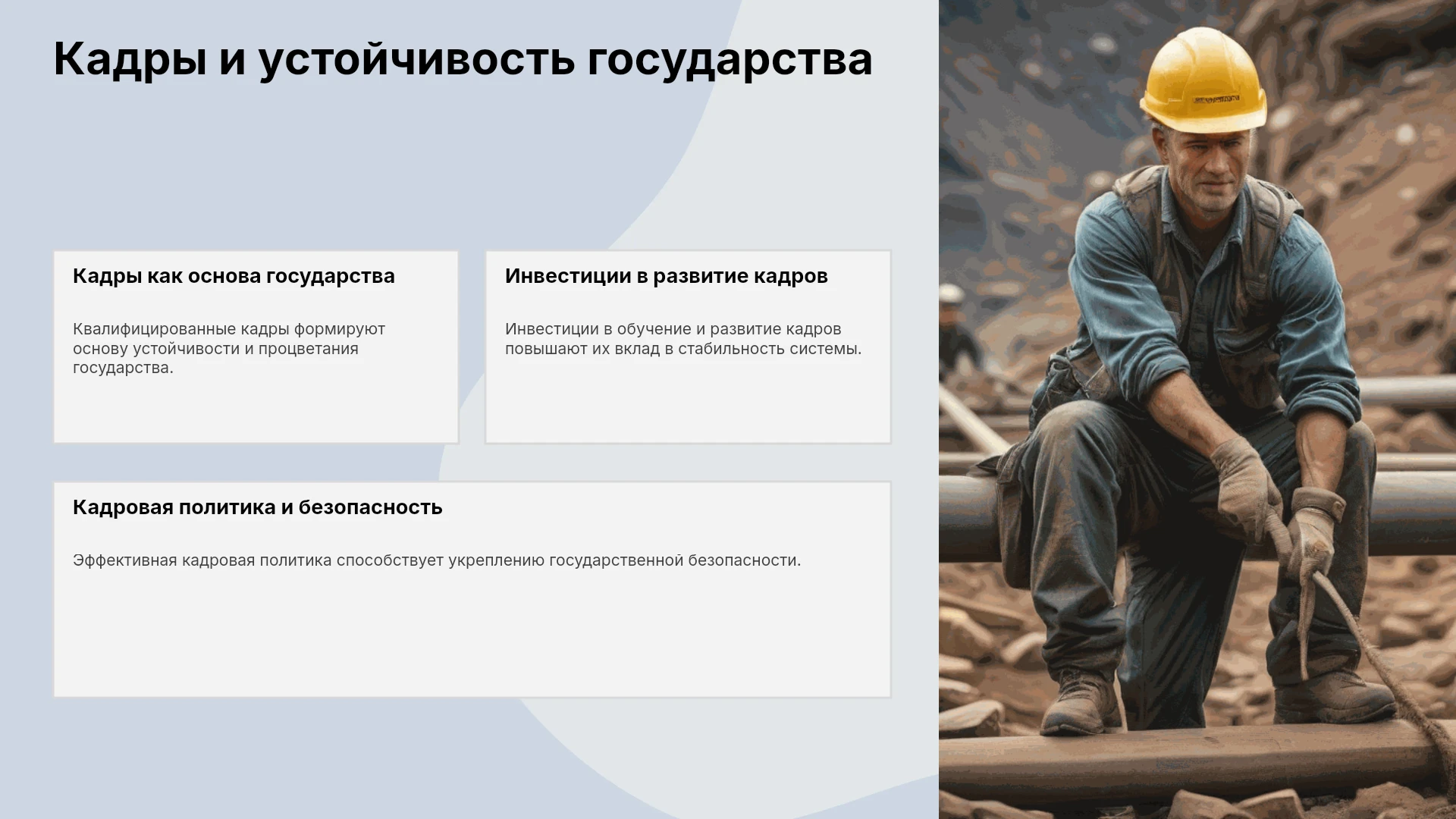 Кадры и устойчивость государства

Кадры как основа государства

Квалифицированные кадры формируют основу устойчивости и процветания государства.

Инвестиции в развитие кадров

Инвестиции в обучение и развитие кадров повышают их вклад в стабильность системы.

Кадровая политика и безопасность

Эффективная кадровая политика способствует укреплению государственной безопасности.